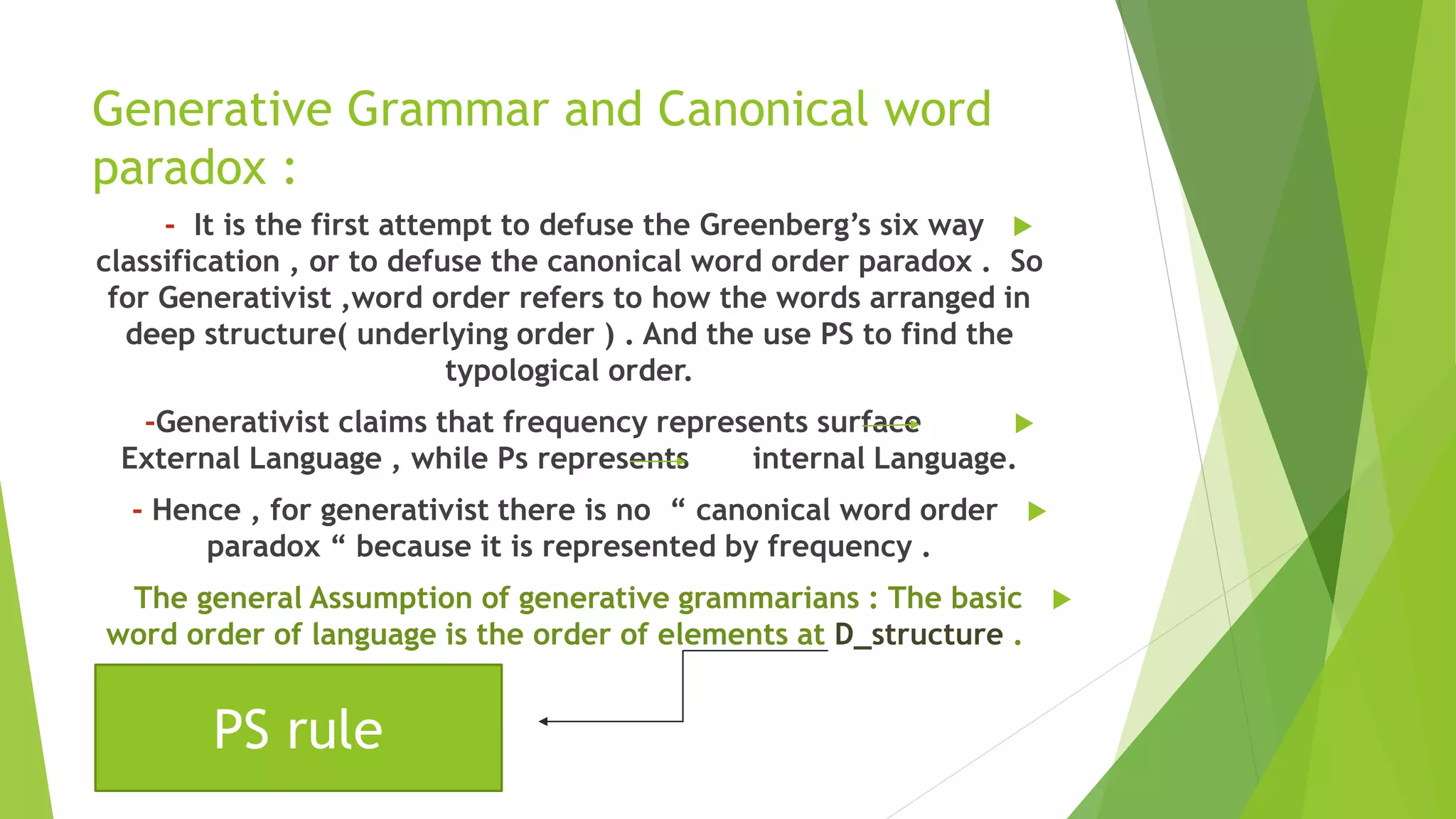 Generative Grammar and Canonical word paradox :

- It is the first attempt to defuse the Greenberg's six way classification , or to defuse the canonical word order paradox . So for Generativist ,word order refers to how the words arranged in deep structure( underlying order ) . And the use PS to find the typological order.

-Generativist claims that frequency represents surface External Language , while Ps represents internal Language.

- Hence , for generativist there is no " canonical word order paradox " because it is represented by frequency .

The general Assumption of generative grammarians : The basic word order of language is the order of elements at D_structure .

PS rule